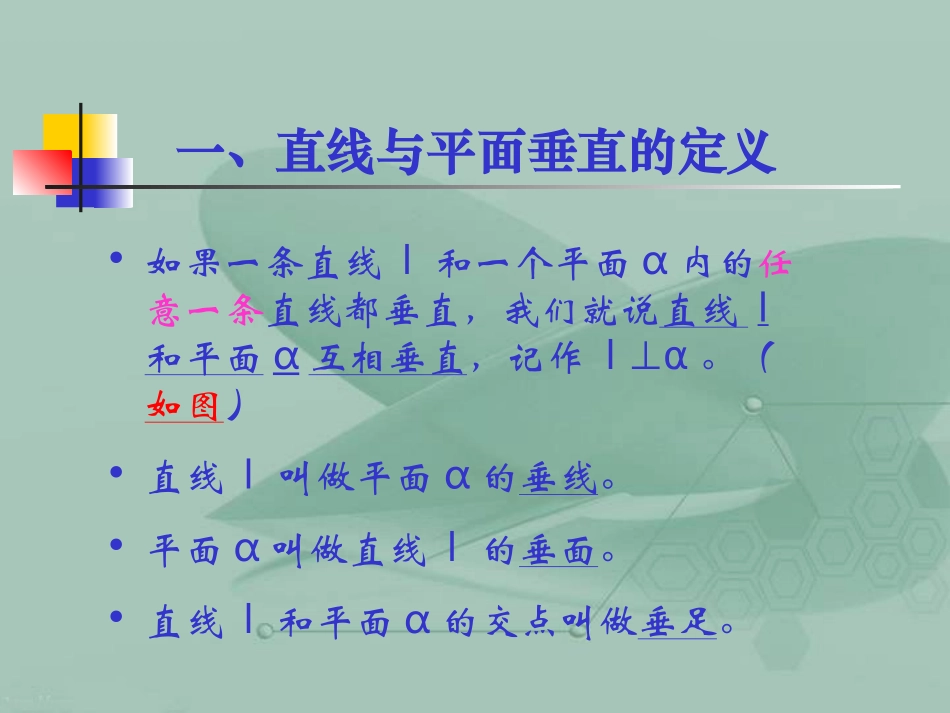 一、直线与平面垂直的定义

• 如果一条直线 l 和一个平面 α 内的任意一条直线都垂直，我们就说直线 l 和平面 α 互相垂直，记作 l ⊥α 。（如图）

• 直线 l 叫做平面 α 的垂线。

• 平面 α 叫做直线 l 的垂面。

• 直线 l 和平面 α 的交点叫做垂足。